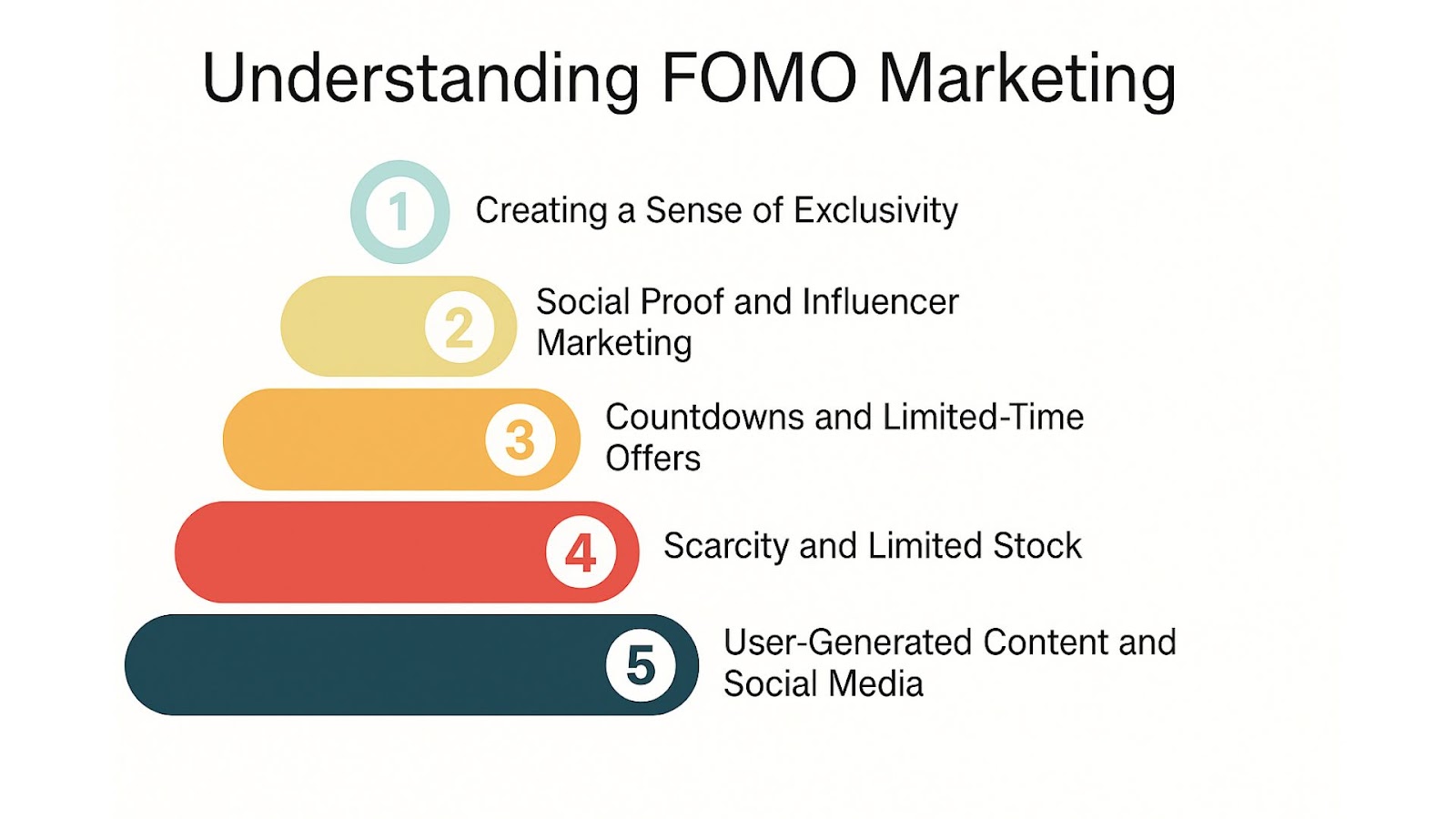 Understanding FOMO Marketing

1 Creating a Sense of Exclusivity

2 Social Proof and Influencer Marketing

3 Countdowns and Limited-Time Offers

4 Scarcity and Limited Stock

5 User-Generated Content and Social Media